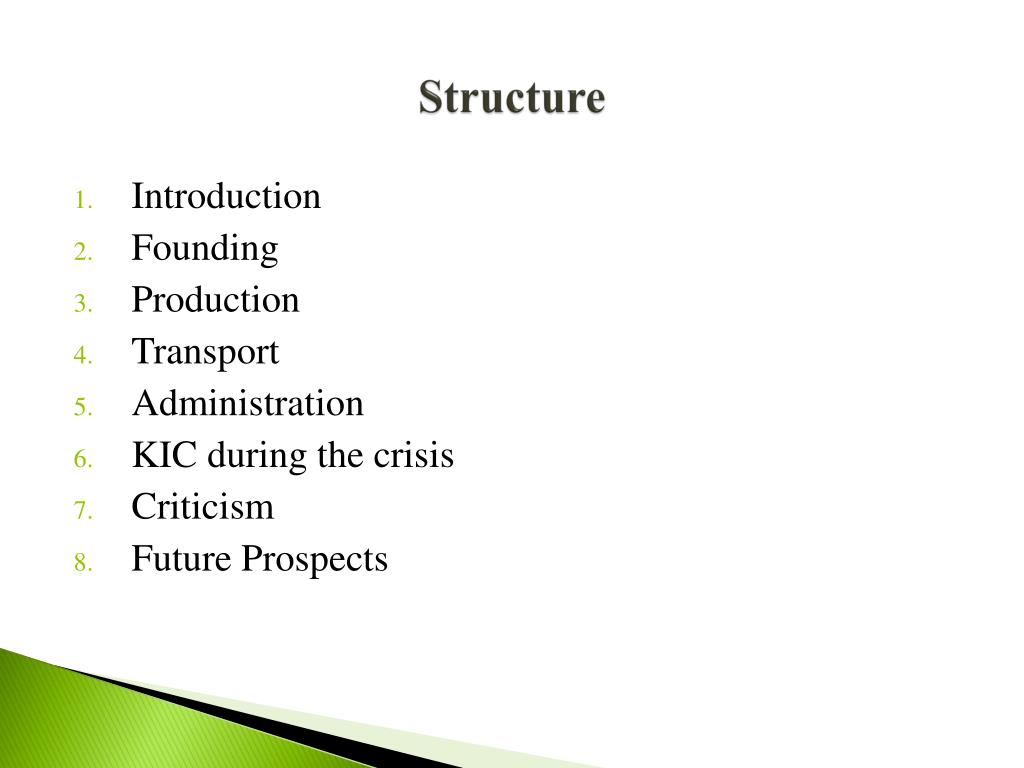 Structure

1. Introduction
2. Founding
3. Production
4. Transport
5. Administration
6. KIC during the crisis
7. Criticism
8. Future Prospects